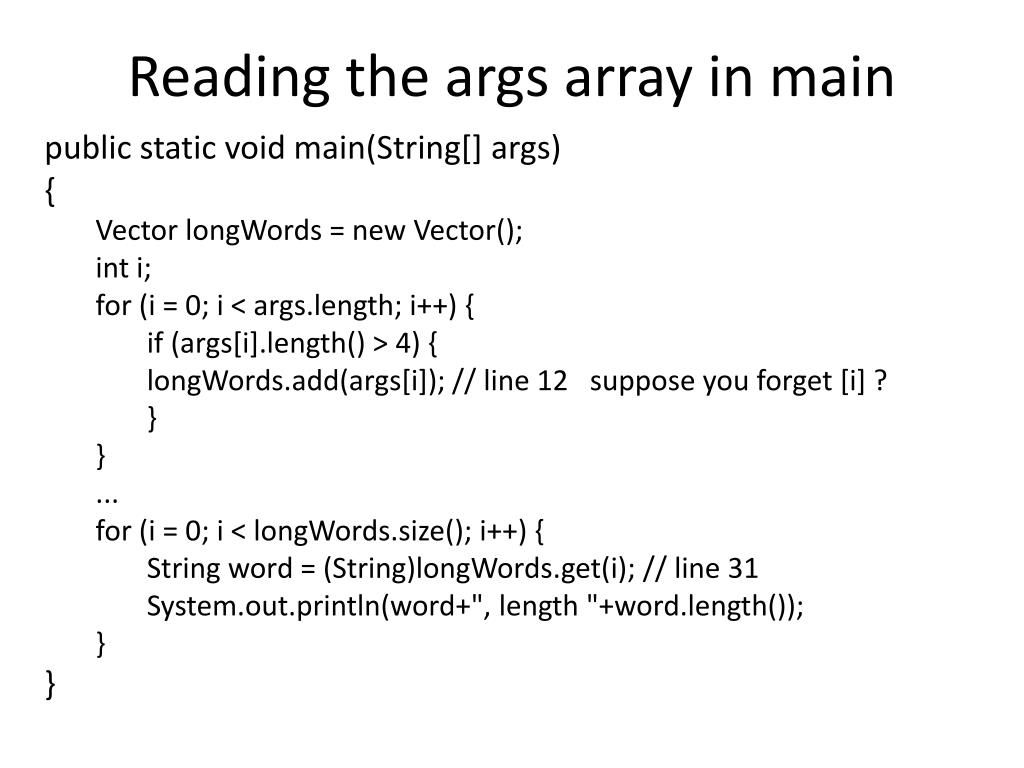 Reading the args array in main

public static void main(String[] args)
{
Vector longWords = new Vector();
int i;
for (i = 0; i < args.length; i++) {
if (args[i].length() > 4) {
longWords.add(args[i]); // line 12   suppose you forget [i] ?
}
}
...
for (i = 0; i < longWords.size(); i++) {
String word = (String)longWords.get(i); // line 31
System.out.println(word+", length "+word.length());
}
}